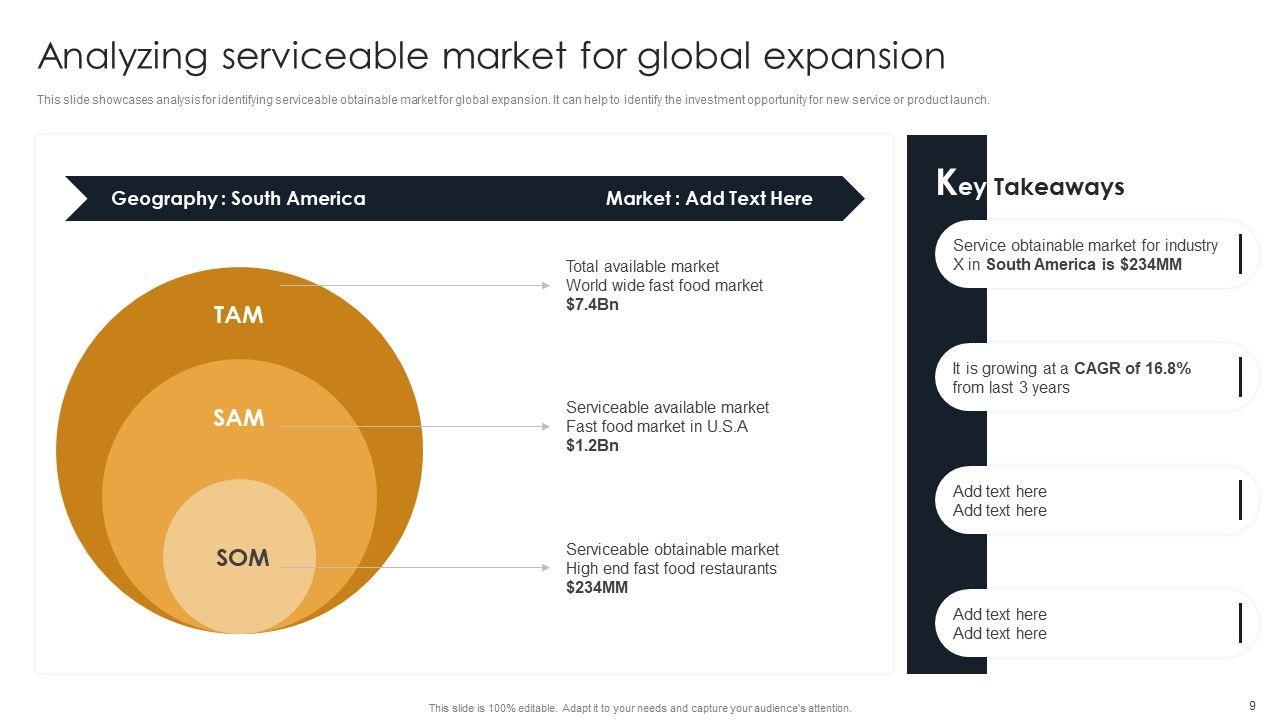 Analyzing serviceable market for global expansion

This slide showcases analysis for identifying serviceable obtainable market for global expansion. It can help to identify the investment opportunity for new service or product launch.

Geography : South America

Market : Add Text Here

TAM

SAM

SOM

Total available market
World wide fast food market
$7.4Bn

Serviceable available market
Fast food market in U.S.A
$1.2Bn

Serviceable obtainable market
High end fast food restaurants
$234MM

Key Takeaways

Service obtainable market for industry X in South America is $234MM

It is growing at a CAGR of 16.8% from last 3 years

Add text here
Add text here

Add text here
Add text here

This slide is 100% editable. Adapt it to your needs and capture your audience's attention.

9